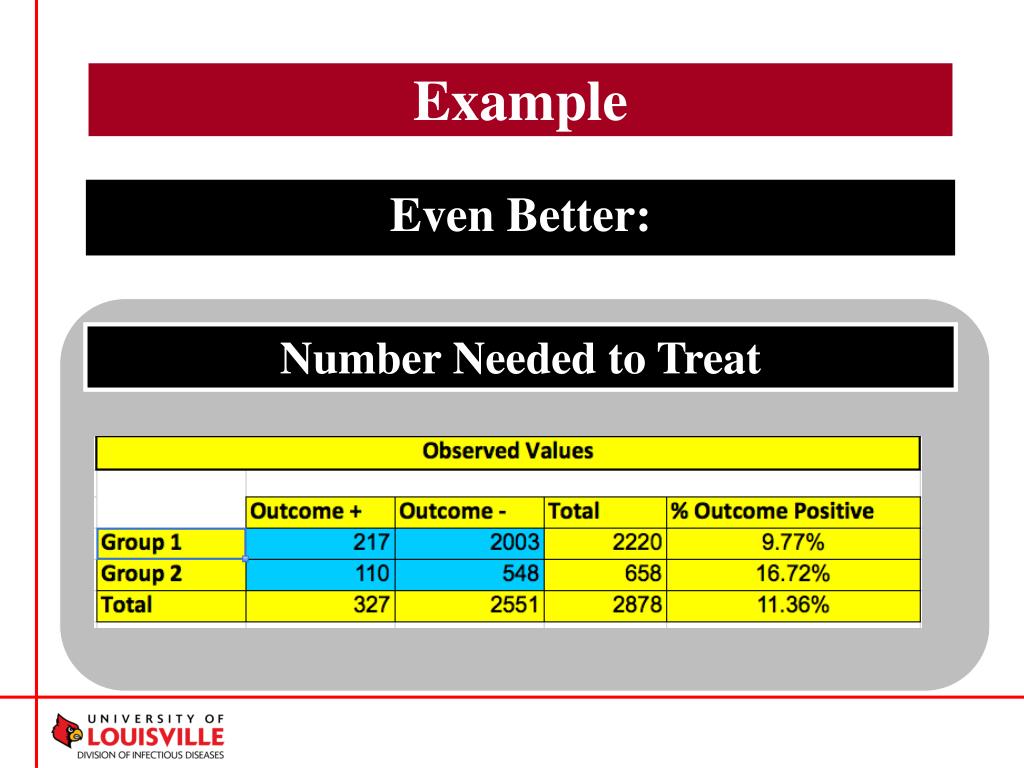 Example

Even Better:

Number Needed to Treat

Observed Values

|  | Outcome + | Outcome - | Total | % Outcome Positive |
|---|---|---|---|---|
| Group 1 | 217 | 2003 | 2220 | 9.77% |
| Group 2 | 110 | 548 | 658 | 16.72% |
| Total | 327 | 2551 | 2878 | 11.36% |

UNIVERSITY OF
LOUISVILLE
DIVISION OF INFECTIOUS DISEASES